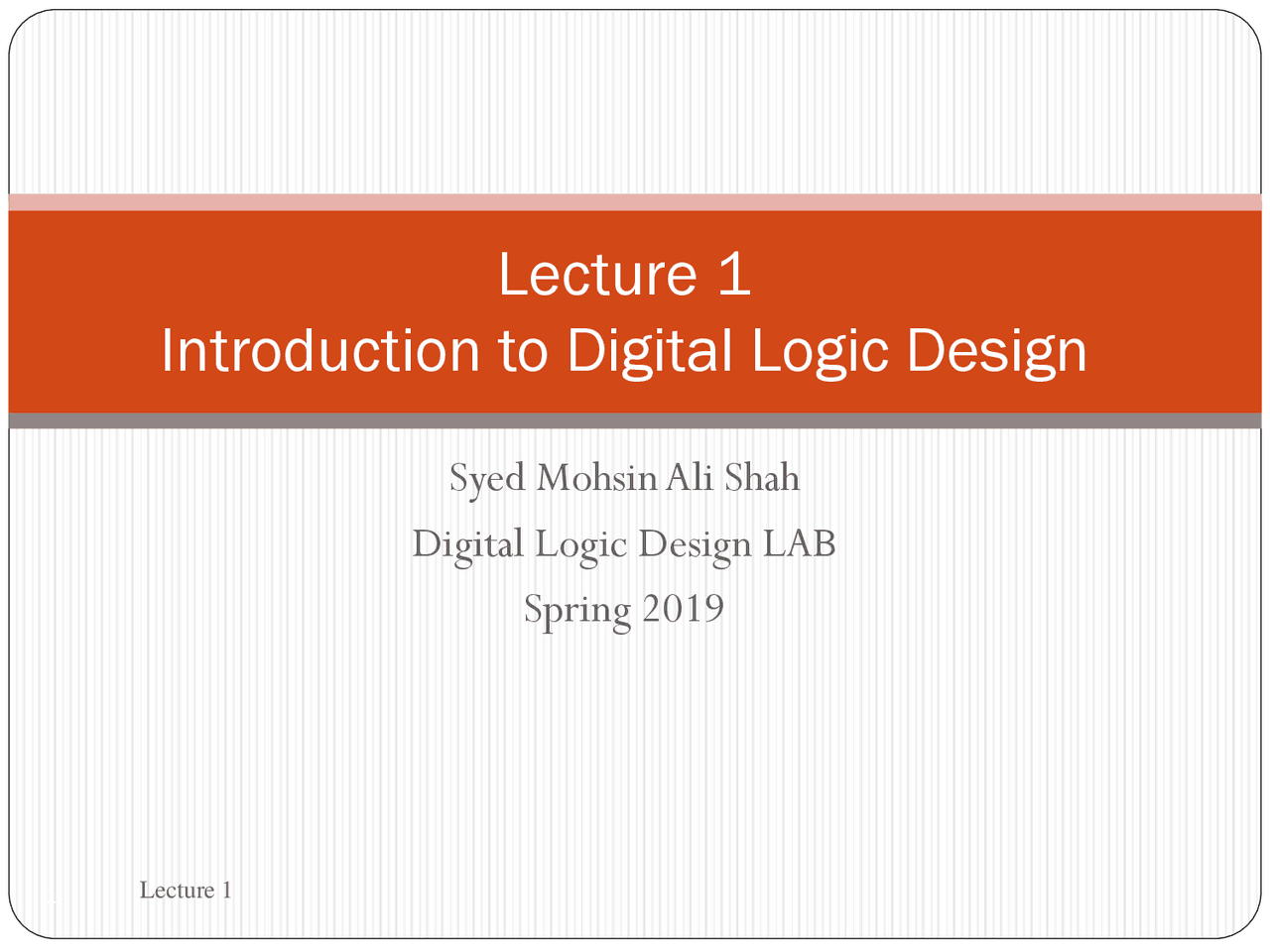 Lecture 1
Introduction to Digital Logic Design

Syed Mohsin Ali Shah
Digital Logic Design LAB
Spring 2019

Lecture 1